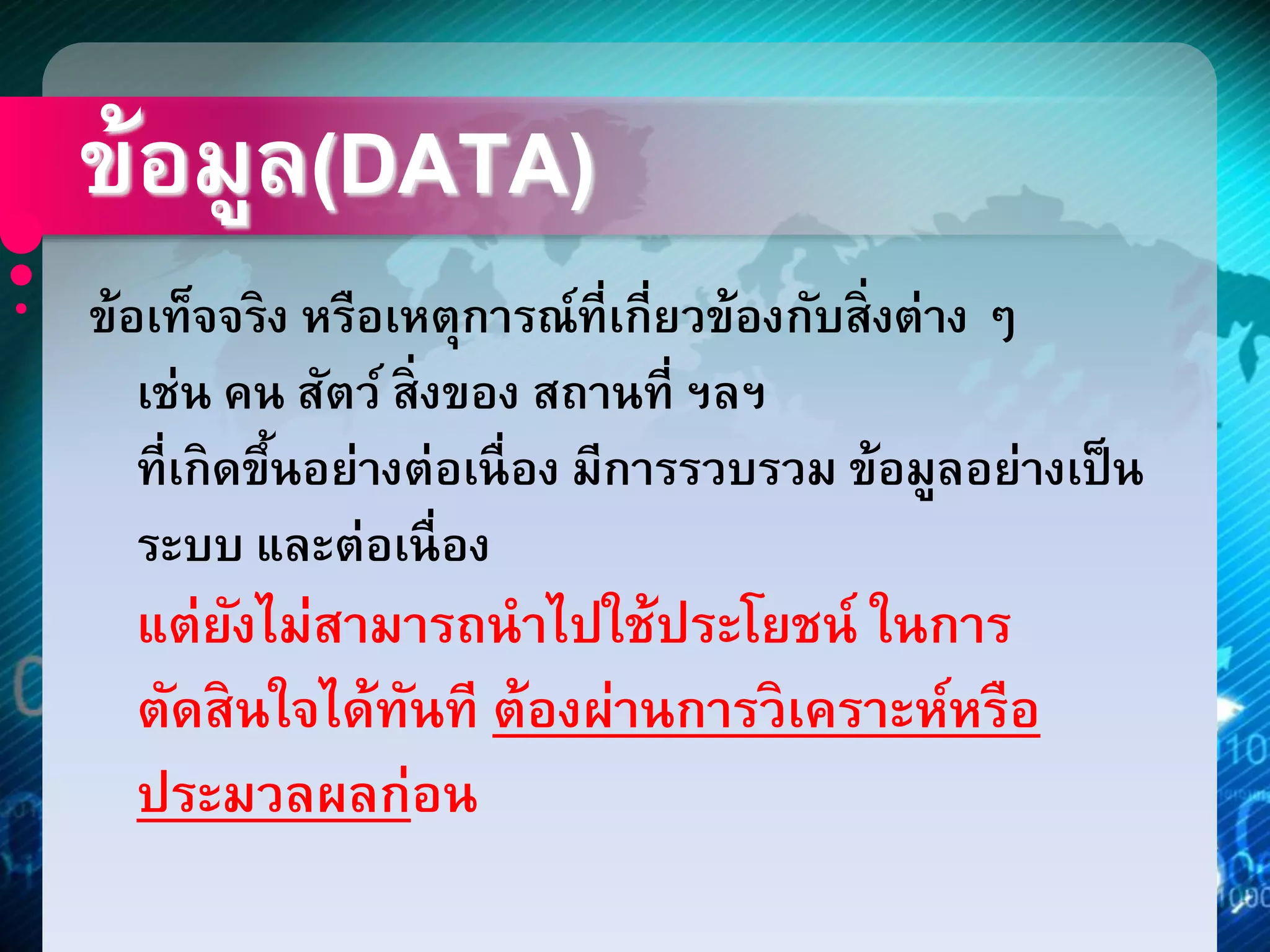 ข้อมูล(DATA)

ข้อเท็จจริง หรือเหตุการณ์ที่เกี่ยวข้องกับสิ่งต่าง ๆ เช่น คน สัตว์ สิ่งของ สถานที่ ฯลฯ ที่เกิดขึ้นอย่างต่อเนื่อง มีการรวบรวม ข้อมูลอย่างเป็นระบบ และต่อเนื่อง แต่ยังไม่สามารถนำไปใช้ประโยชน์ ในการตัดสินใจได้ทันที ต้องผ่านการวิเคราะห์หรือประมวลผลก่อน